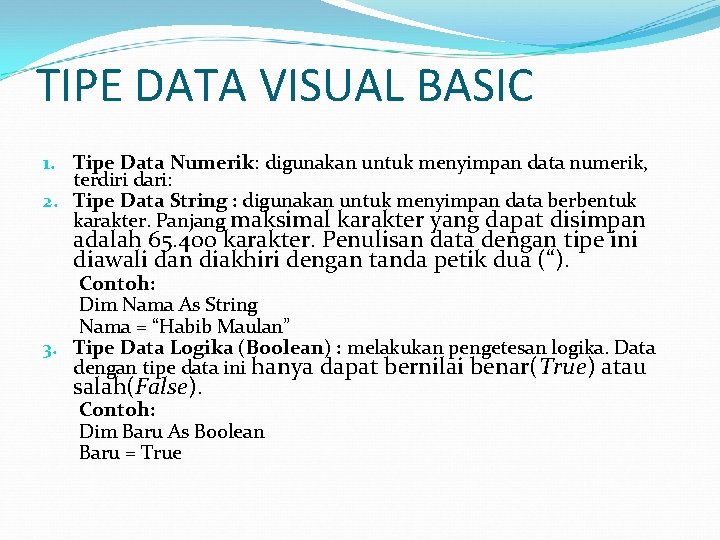 TIPE DATA VISUAL BASIC

1. Tipe Data Numerik: digunakan untuk menyimpan data numerik, terdiri dari:
2. Tipe Data String : digunakan untuk menyimpan data berbentuk karakter. Panjang maksimal karakter yang dapat disimpan adalah 65.400 karakter. Penulisan data dengan tipe ini diawali dan diakhiri dengan tanda petik dua (“).
Contoh:
Dim Nama As String
Nama = “Habib Maulan”
3. Tipe Data Logika (Boolean) : melakukan pengetesan logika. Data dengan tipe data ini hanya dapat bernilai benar(True) atau salah(False).
Contoh:
Dim Baru As Boolean
Baru = True